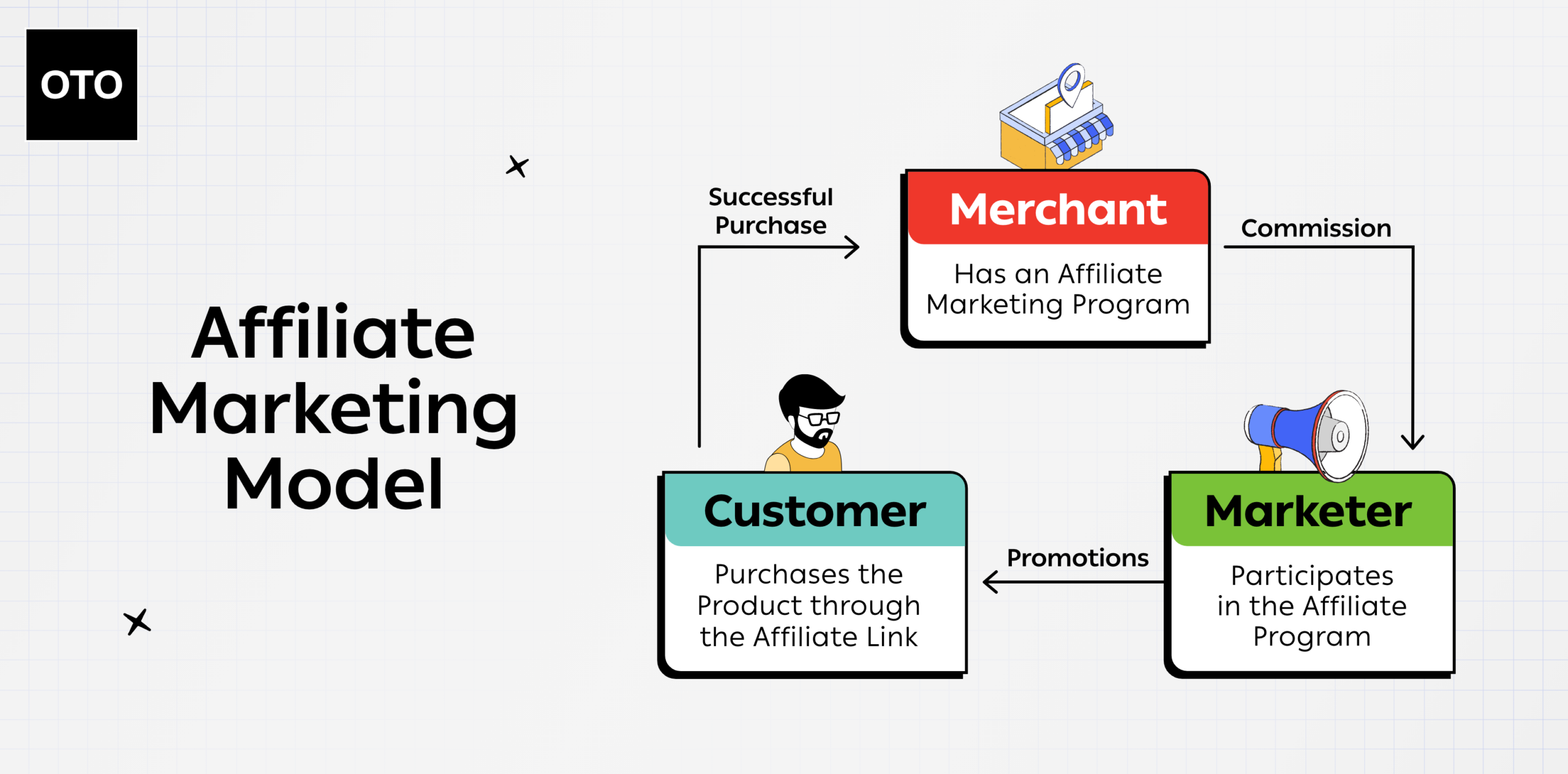 OTO

Affiliate Marketing Model

Successful Purchase

Merchant

Has an Affiliate Marketing Program

Commission

Customer

Purchases the Product through the Affiliate Link

Promotions

Marketer

Participates in the Affiliate Program